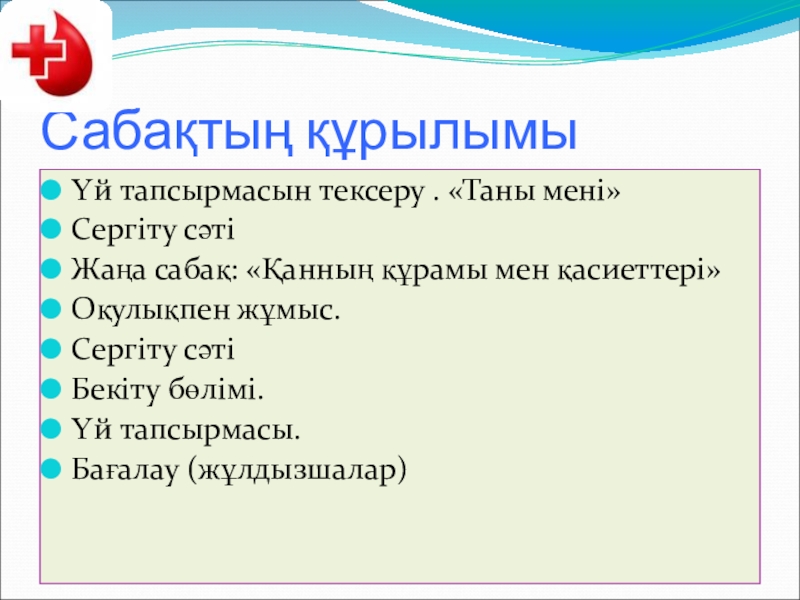 Сабақтың құрылымы

Үй тапсырмасын тексеру . «Таны мені»
Сергіту сәті
Жаңа сабақ: «Қанның құрамы мен қасиеттері»
Оқулықпен жұмыс.
Сергіту сәті
Бекіту бөлімі.
Үй тапсырмасы.
Бағалау (жұлдызшалар)